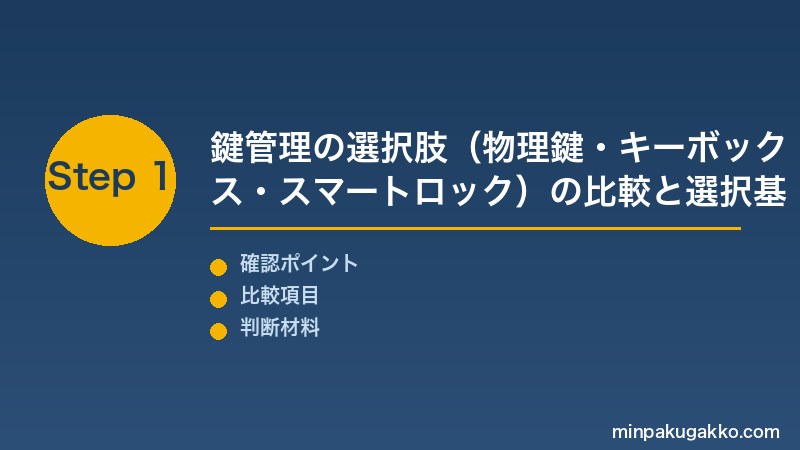 Step 1

鍵管理の選択肢（物理鍵・キーボックス・スマートロック）の比較と選択基

確認ポイント
比較項目
判断材料

minpakugakko.com